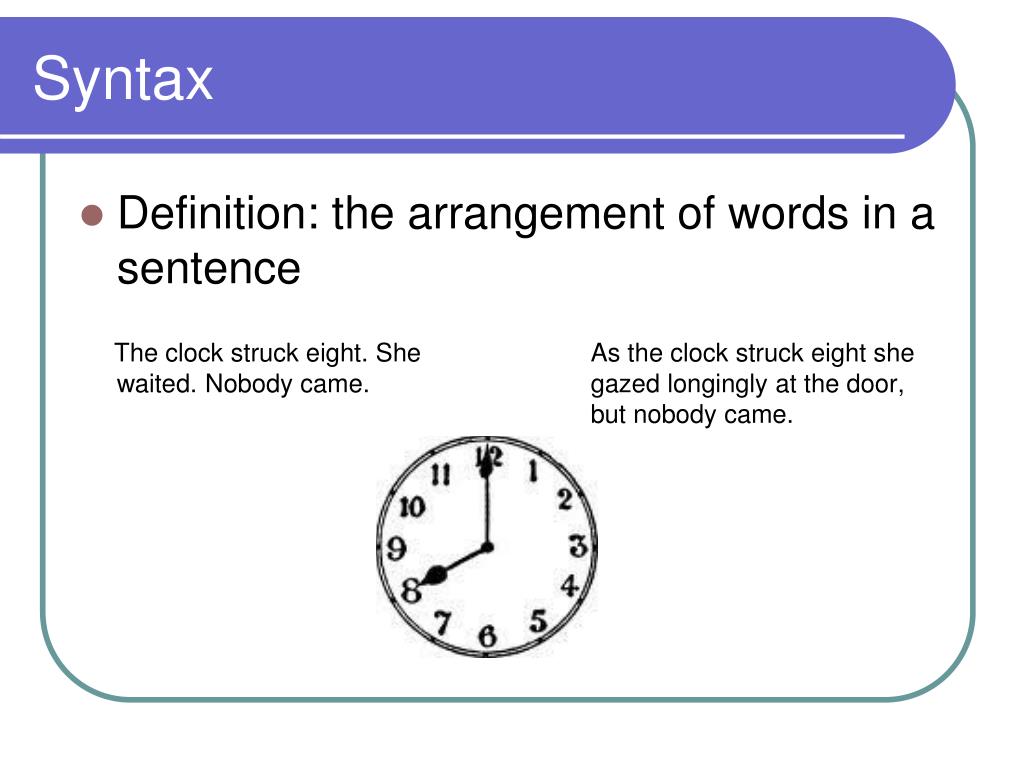 Syntax

Definition: the arrangement of words in a sentence

The clock struck eight. She waited. Nobody came.

As the clock struck eight she gazed longingly at the door, but nobody came.

12 1 2 3 4 5 6 7 8 9 10 11